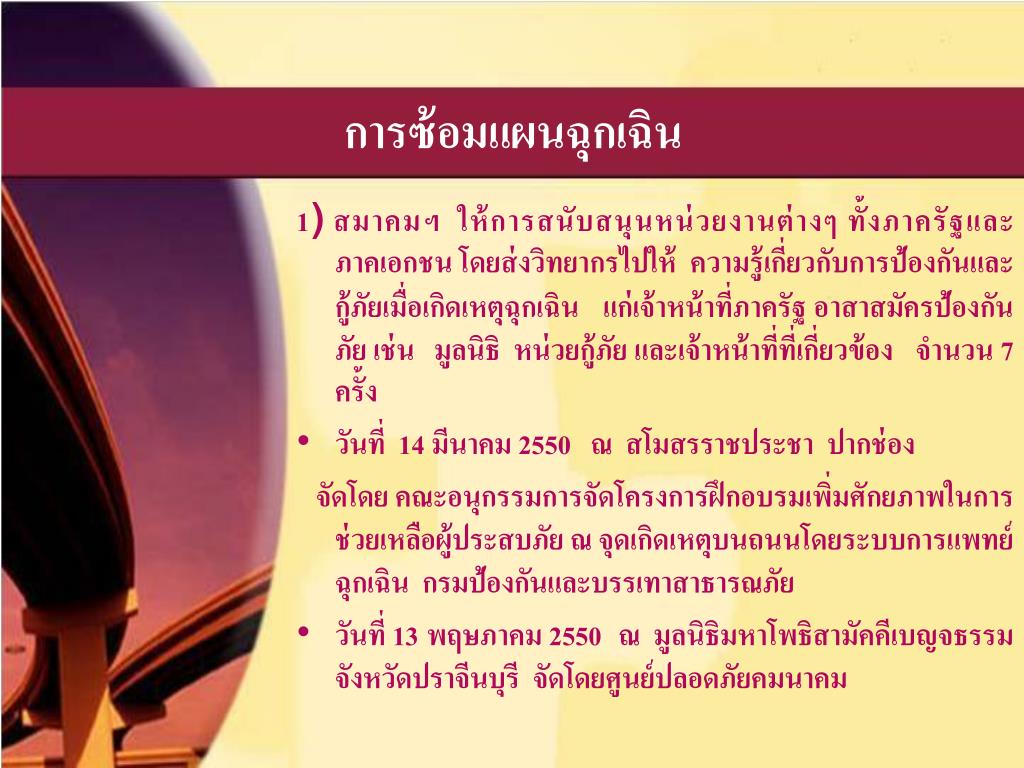 การซ้อมแผนฉุกเฉิน

1) สมาคมฯ ให้การสนับสนุนหน่วยงานต่างๆ ทั้งภาครัฐและภาคเอกชน โดยส่งวิทยากรไปให้ ความรู้เกี่ยวกับการป้องกันและกู้ภัยเมื่อเกิดเหตุฉุกเฉิน แก่เจ้าหน้าที่ภาครัฐ อาสาสมัครป้องกันภัย เช่น มูลนิธิ หน่วยกู้ภัย และเจ้าหน้าที่ที่เกี่ยวข้อง จำนวน 7 ครั้ง

• วันที่ 14 มีนาคม 2550 ณ สโมสรราชประชา ปากช่อง

จัดโดย คณะอนุกรรมการจัดโครงการฝึกอบรมเพิ่มศักยภาพในการช่วยเหลือผู้ประสบภัย ณ จุดเกิดเหตุบนถนนโดยระบบการแพทย์ฉุกเฉิน กรมป้องกันและบรรเทาสาธารณภัย

• วันที่ 13 พฤษภาคม 2550 ณ มูลนิธิมหาโพธิสามัคคีเบญจธรรม จังหวัดปราจีนบุรี จัดโดยศูนย์ปลอดภัยคมนาคม